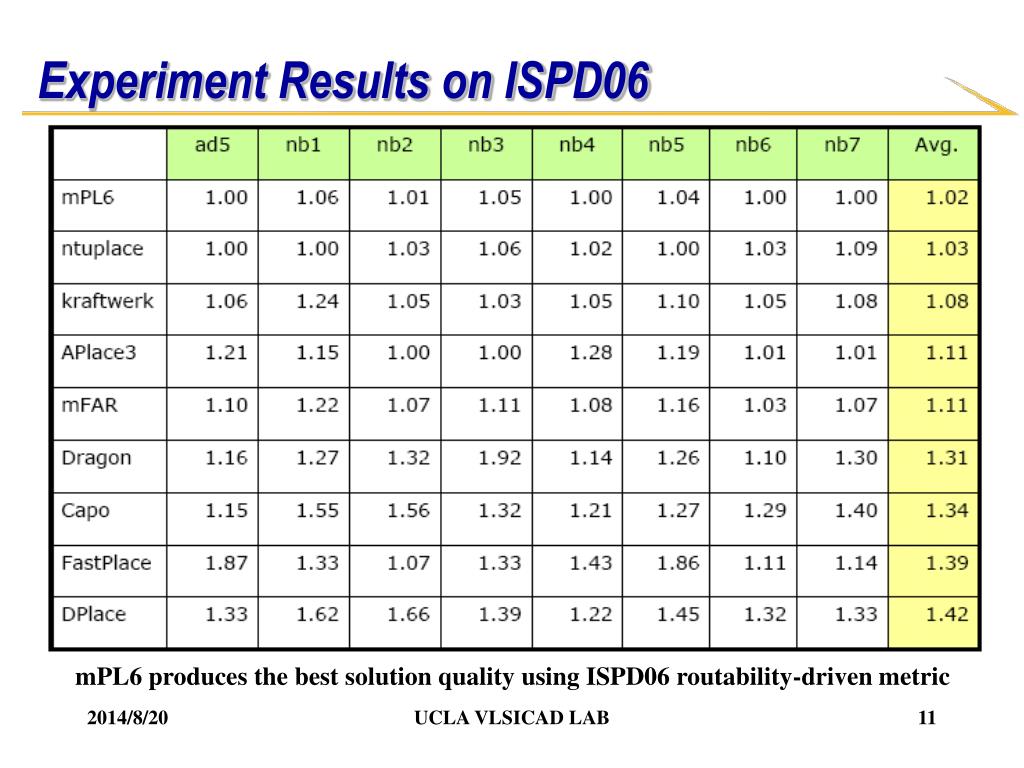 Experiment Results on ISPD06

| | ad5 | nb1 | nb2 | nb3 | nb4 | nb5 | nb6 | nb7 | Avg. |
|---|---|---|---|---|---|---|---|---|---|
| mPL6 | 1.00 | 1.06 | 1.01 | 1.05 | 1.00 | 1.04 | 1.00 | 1.00 | 1.02 |
| ntuplace | 1.00 | 1.00 | 1.03 | 1.06 | 1.02 | 1.00 | 1.03 | 1.09 | 1.03 |
| kraftwerk | 1.06 | 1.24 | 1.05 | 1.03 | 1.05 | 1.10 | 1.05 | 1.08 | 1.08 |
| APlace3 | 1.21 | 1.15 | 1.00 | 1.00 | 1.28 | 1.19 | 1.01 | 1.01 | 1.11 |
| mFAR | 1.10 | 1.22 | 1.07 | 1.11 | 1.08 | 1.16 | 1.03 | 1.07 | 1.11 |
| Dragon | 1.16 | 1.27 | 1.32 | 1.92 | 1.14 | 1.26 | 1.10 | 1.30 | 1.31 |
| Capo | 1.15 | 1.55 | 1.56 | 1.32 | 1.21 | 1.27 | 1.29 | 1.40 | 1.34 |
| FastPlace | 1.87 | 1.33 | 1.07 | 1.33 | 1.43 | 1.86 | 1.11 | 1.14 | 1.39 |
| DPlace | 1.33 | 1.62 | 1.66 | 1.39 | 1.22 | 1.45 | 1.32 | 1.33 | 1.42 |

mPL6 produces the best solution quality using ISPD06 routability-driven metric

2014/8/20 UCLA VLSICAD LAB 11